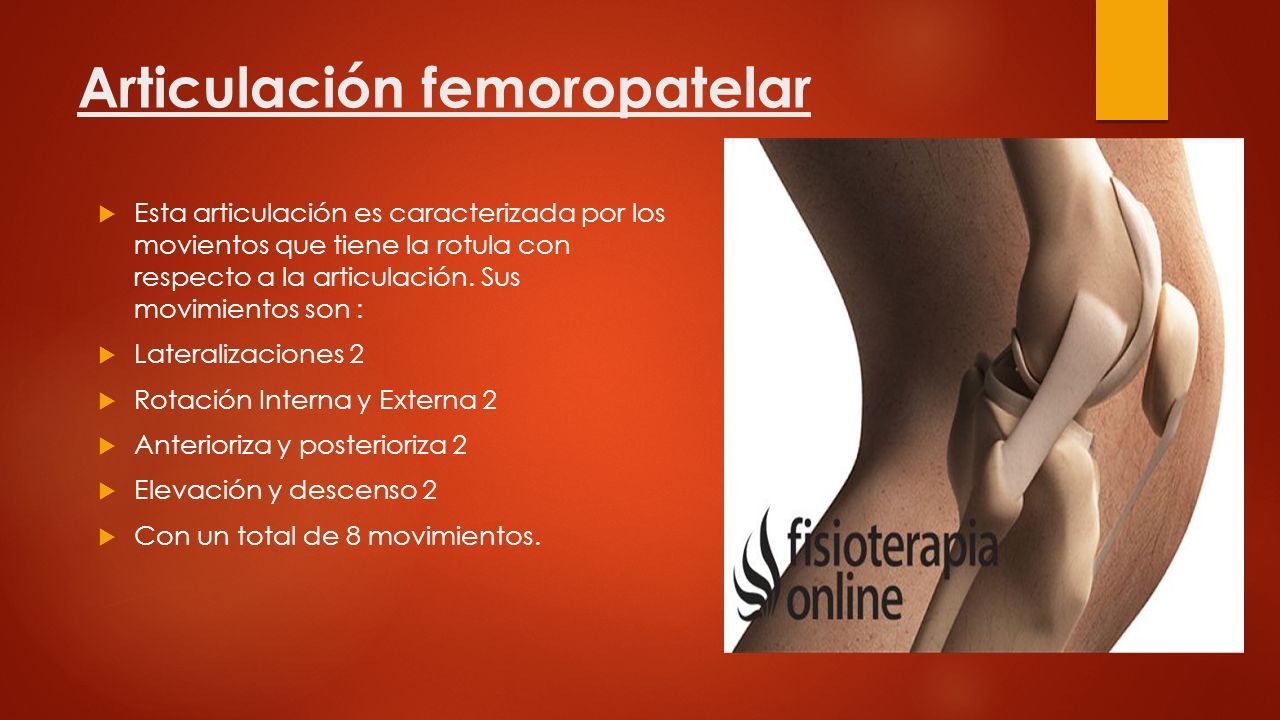 Articulación femoropatelar

Esta articulación es caracterizada por los movientos que tiene la rotula con respecto a la articulación. Sus movimientos son :

Lateralizaciones 2

Rotación Interna y Externa 2

Anterioriza y posterioriza 2

Elevación y descenso 2

Con un total de 8 movimientos.

fisioterapia online